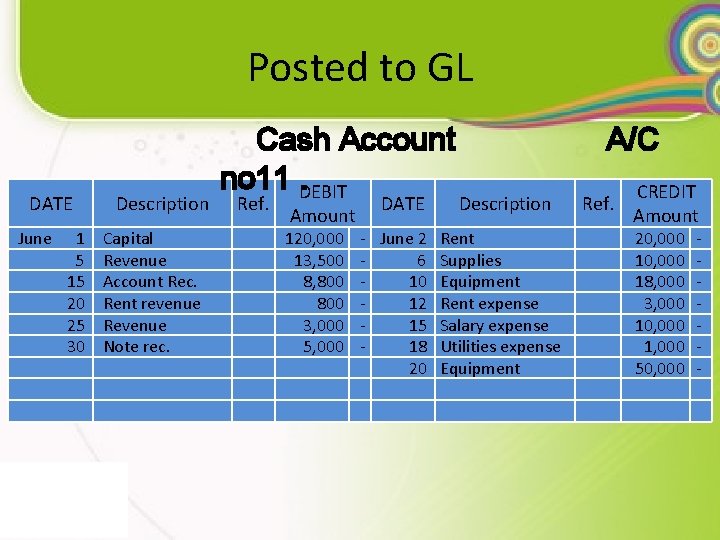 Posted to GL

Cash Account A/C no11

| DATE | Description | Ref. | DEBIT Amount | | DATE | Description | Ref. | CREDIT Amount | |
|---|---|---|---|---|---|---|---|---|---|
| June 1 | Capital | | 120,000 | - | June 2 | Rent | | 20,000 | - |
| 5 | Revenue | | 13,500 | - | 6 | Supplies | | 10,000 | - |
| 15 | Account Rec. | | 8,800 | - | 10 | Equipment | | 18,000 | - |
| 20 | Rent revenue | | 800 | - | 12 | Rent expense | | 3,000 | - |
| 25 | Revenue | | 3,000 | - | 15 | Salary expense | | 10,000 | - |
| 30 | Note rec. | | 5,000 | - | 18 | Utilities expense | | 1,000 | - |
| | | | | | 20 | Equipment | | 50,000 | - |
| | | | | | | | | | |
| | | | | | | | | | |